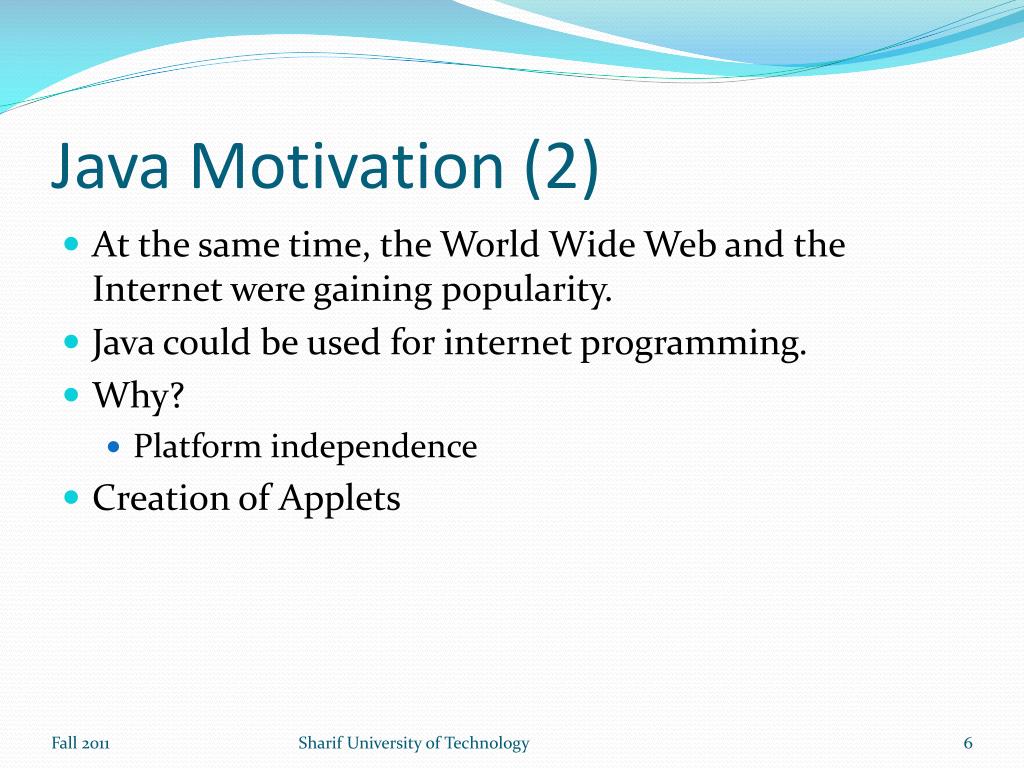 Java Motivation (2)

- At the same time, the World Wide Web and the Internet were gaining popularity.
- Java could be used for internet programming.
- Why?
  - Platform independence
- Creation of Applets

Fall 2011

Sharif University of Technology

6